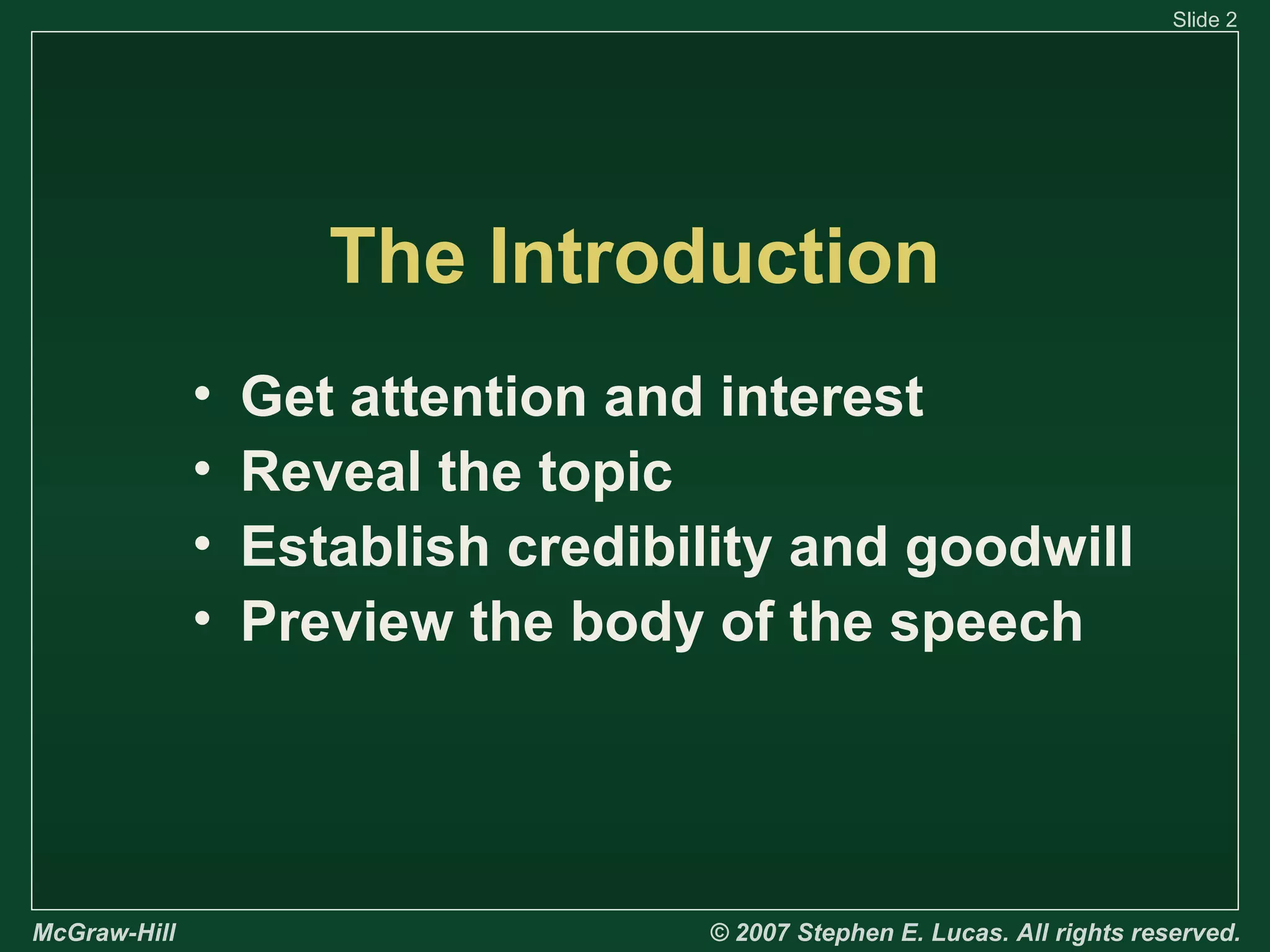 Slide 2

The Introduction

• Get attention and interest
• Reveal the topic
• Establish credibility and goodwill
• Preview the body of the speech

McGraw-Hill

© 2007 Stephen E. Lucas. All rights reserved.